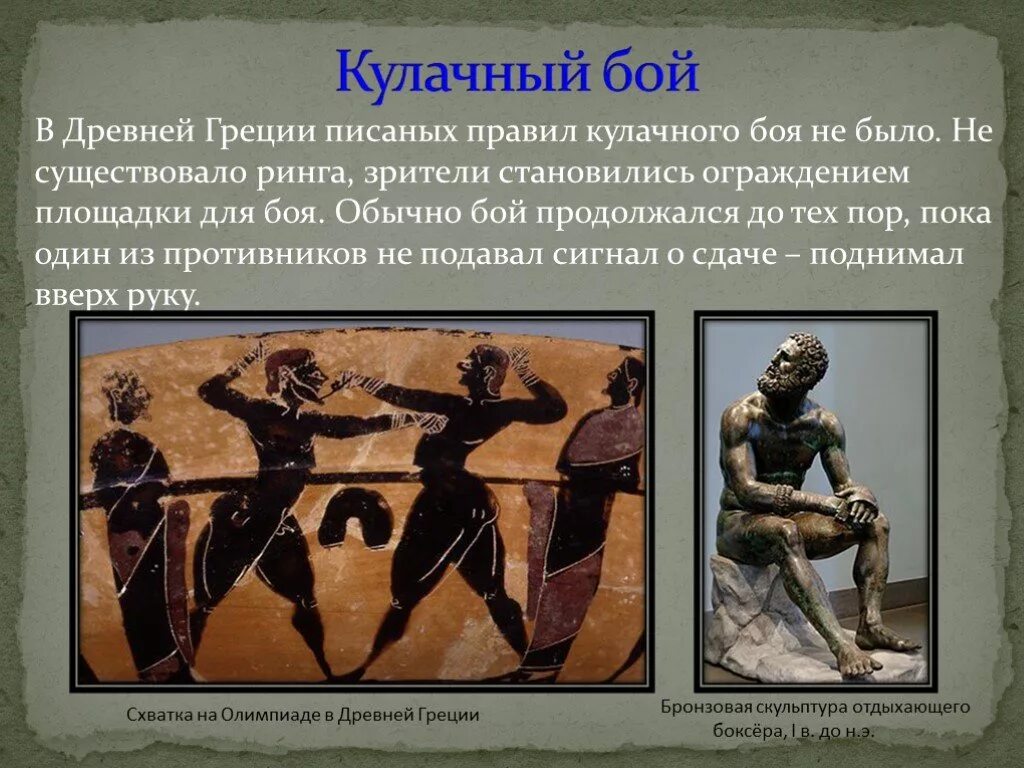 Кулачный бой

В Древней Греции писаных правил кулачного боя не было. Не существовало ринга, зрители становились ограждением площадки для боя. Обычно бой продолжался до тех пор, пока один из противников не подавал сигнал о сдаче – поднимал вверх руку.

Схватка на Олимпиаде в Древней Греции

Бронзовая скульптура отдыхающего боксёра, I в. до н.э.